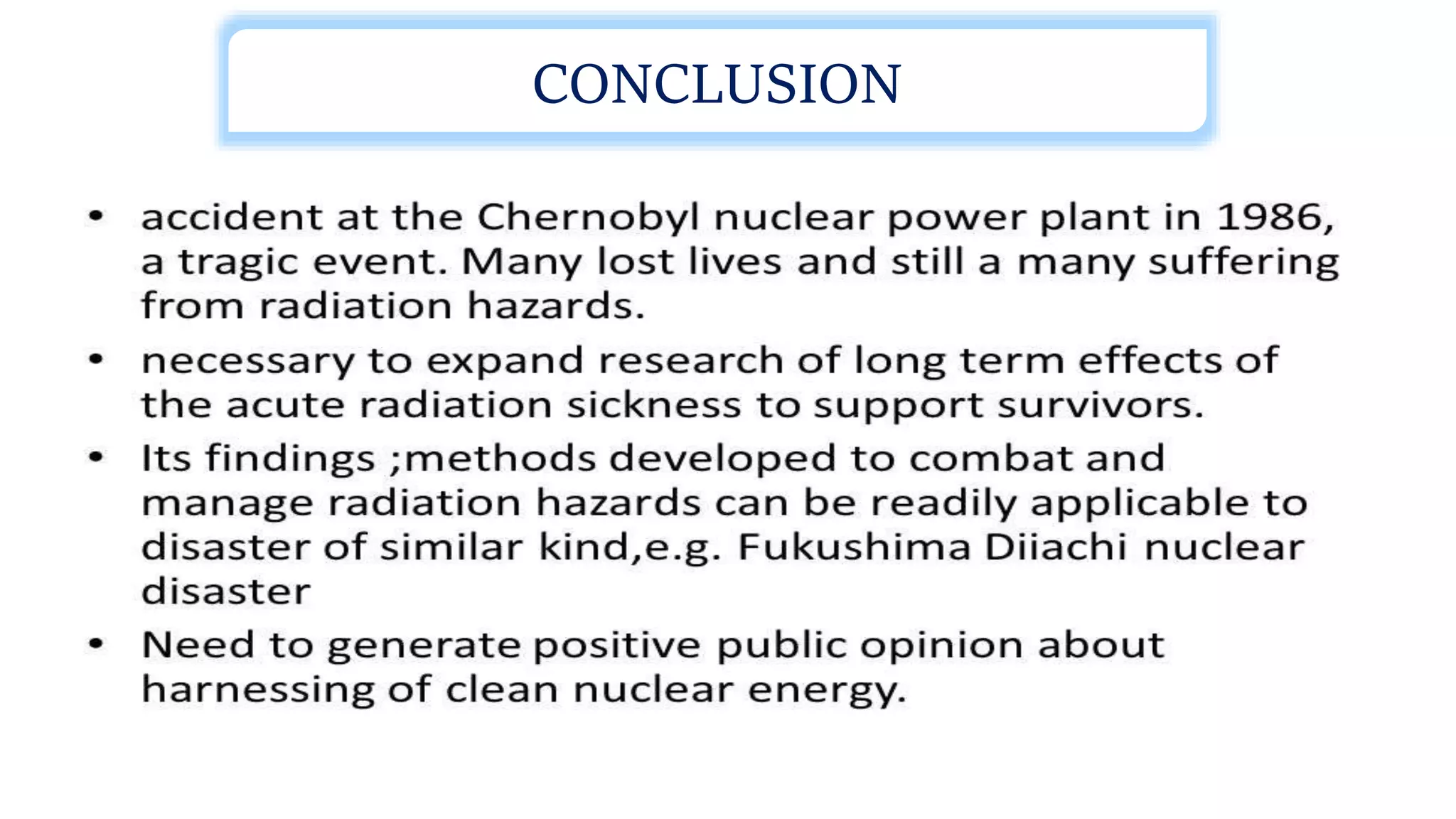 CONCLUSION

• accident at the Chernobyl nuclear power plant in 1986, a tragic event. Many lost lives and still a many suffering from radiation hazards.
• necessary to expand research of long term effects of the acute radiation sickness to support survivors.
• Its findings ;methods developed to combat and manage radiation hazards can be readily applicable to disaster of similar kind,e.g. Fukushima Diiachi nuclear disaster
• Need to generate positive public opinion about harnessing of clean nuclear energy.